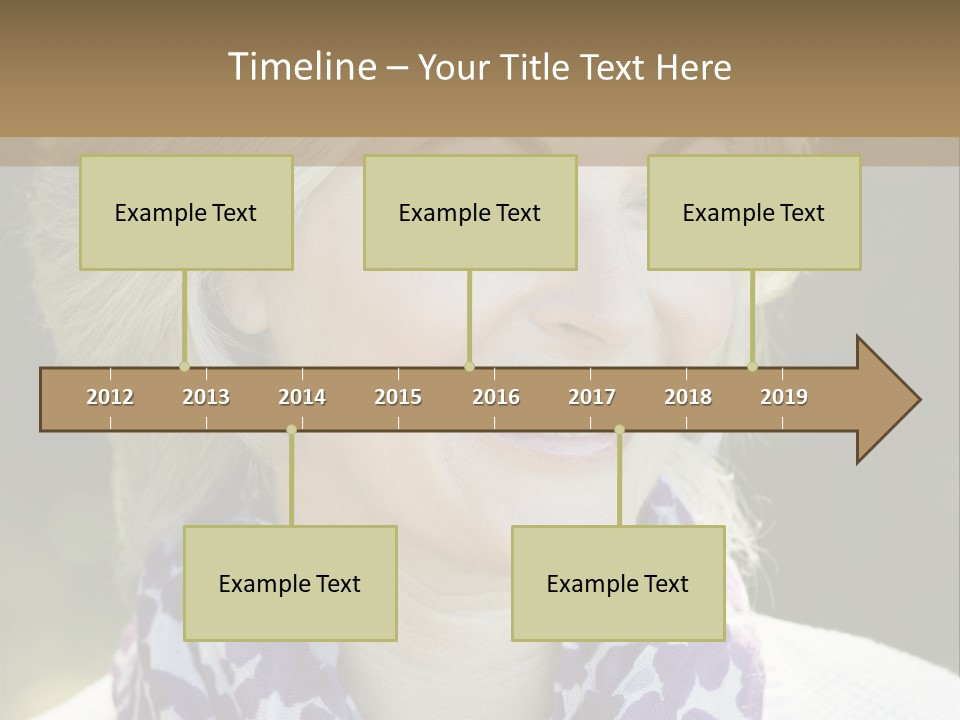 Timeline – Your Title Text Here

Example Text

Example Text

Example Text

2012 2013 2014 2015 2016 2017 2018 2019

Example Text

Example Text